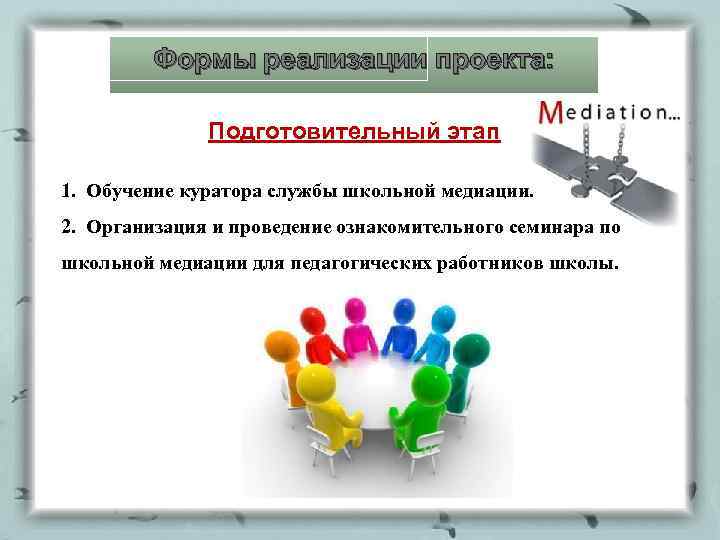 Формы реализации проекта:

Mediation...

Подготовительный этап

1. Обучение куратора службы школьной медиации.

2. Организация и проведение ознакомительного семинара по школьной медиации для педагогических работников школы.